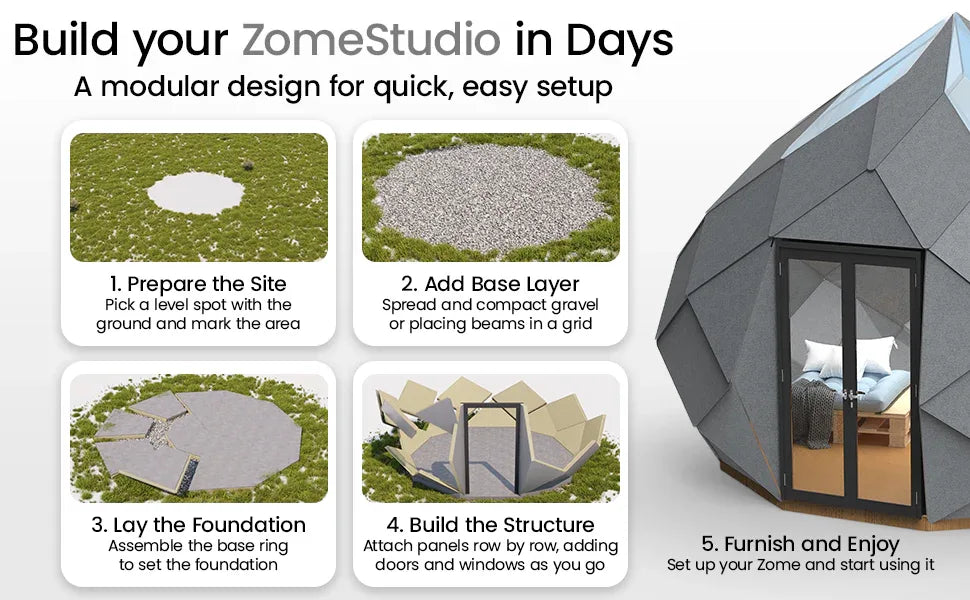 Build your ZomeStudio in Days
A modular design for quick, easy setup

1. Prepare the Site
Pick a level spot with the ground and mark the area

2. Add Base Layer
Spread and compact gravel or placing beams in a grid

3. Lay the Foundation
Assemble the base ring to set the foundation

4. Build the Structure
Attach panels row by row, adding doors and windows as you go

5. Furnish and Enjoy
Set up your Zome and start using it